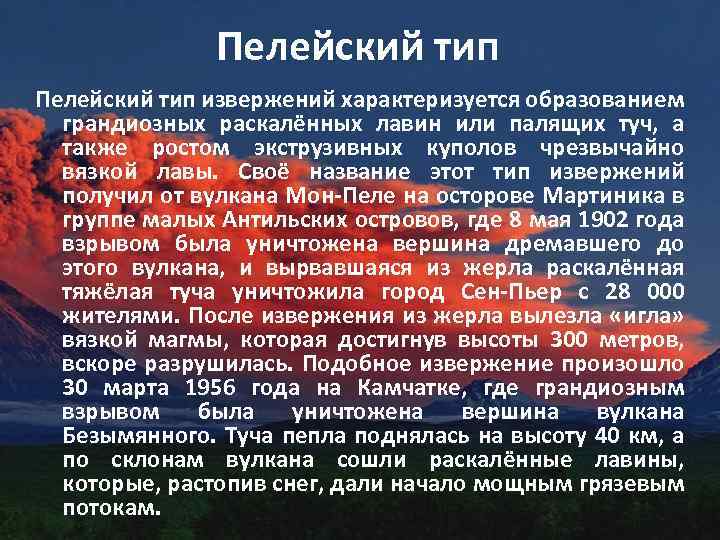 Пелейский тип

Пелейский тип извержений характеризуется образованием грандиозных раскалённых лавин или палящих туч, а также ростом экструзивных куполов чрезвычайно вязкой лавы. Своё название этот тип извержений получил от вулкана Мон-Пеле на осторове Мартиника в группе малых Антильских островов, где 8 мая 1902 года взрывом была уничтожена вершина дремавшего до этого вулкана, и вырвавшаяся из жерла раскалённая тяжёлая туча уничтожила город Сен-Пьер с 28 000 жителями. После извержения из жерла вылезла «игла» вязкой магмы, которая достигнув высоты 300 метров, вскоре разрушилась. Подобное извержение произошло 30 марта 1956 года на Камчатке, где грандиозным взрывом была уничтожена вершина вулкана Безымянного. Туча пепла поднялась на высоту 40 км, а по склонам вулкана сошли раскалённые лавины, которые, растопив снег, дали начало мощным грязевым потокам.